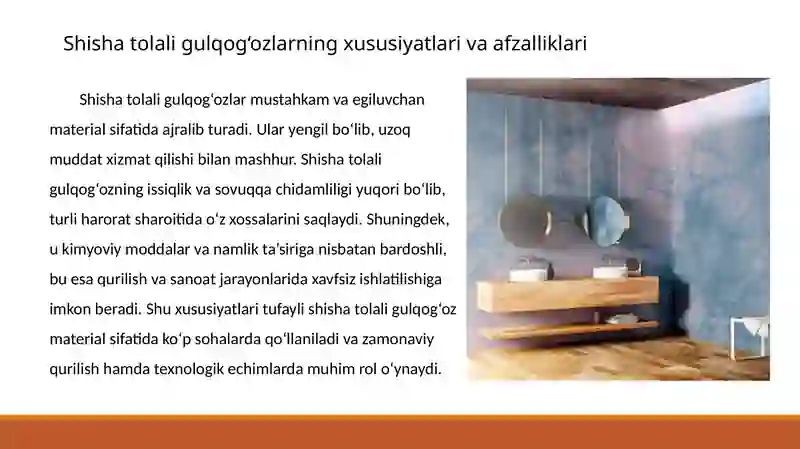 Shisha tolali gulqogʻozlarning xususiyatlari va afzalliklari

Shisha tolali gulqogʻozlar mustahkam va egiluvchan material sifatida ajralib turadi. Ular yengil boʻlib, uzoq muddat xizmat qilishi bilan mashhur. Shisha tolali gulqogʻozning issiqlik va sovuqqa chidamliligi yuqori boʻlib, turli harorat sharoitida oʻz xossalarini saqlaydi. Shuningdek, u kimyoviy moddalar va namlik ta'siriga nisbatan bardoshli, bu esa qurilish va sanoat jarayonlarida xavfsiz ishlatilishiga imkon beradi. Shu xususiyatlari tufayli shisha tolali gulqogʻoz material sifatida koʻp sohalarda qoʻllaniladi va zamonaviy qurilish hamda texnologik echimlarda muhim rol oʻynaydi.